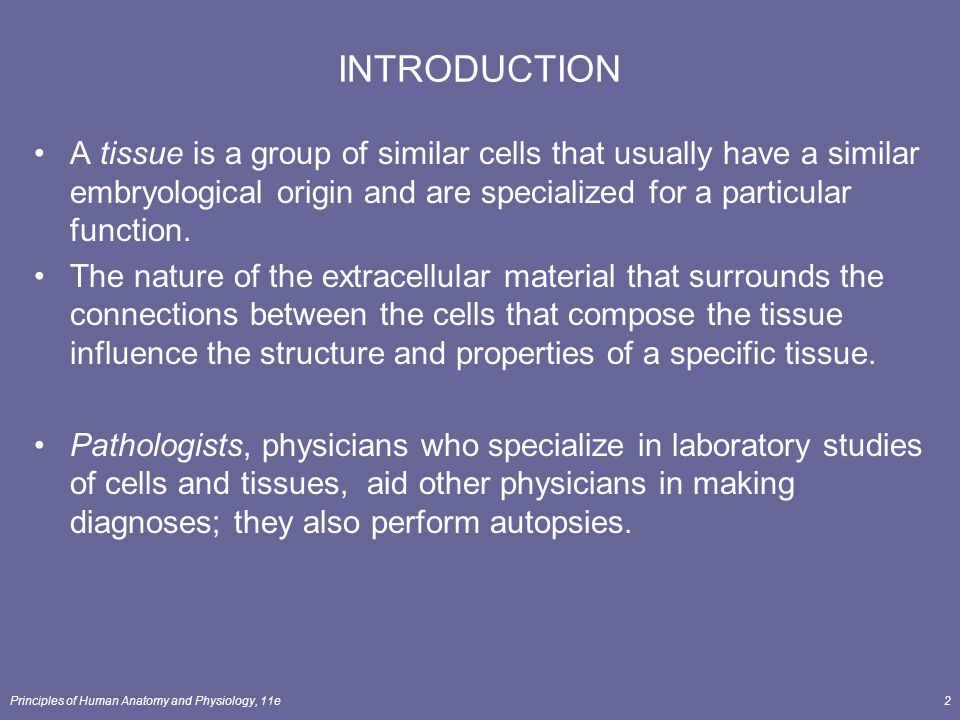 INTRODUCTION

• A tissue is a group of similar cells that usually have a similar embryological origin and are specialized for a particular function.
• The nature of the extracellular material that surrounds the connections between the cells that compose the tissue influence the structure and properties of a specific tissue.

• Pathologists, physicians who specialize in laboratory studies of cells and tissues, aid other physicians in making diagnoses; they also perform autopsies.

Principles of Human Anatomy and Physiology, 11e

2